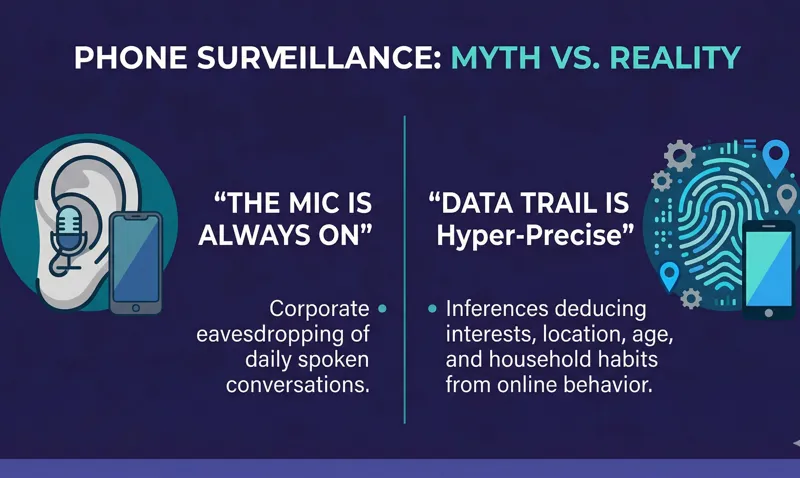 PHONE SURVEILLANCE: MYTH VS. REALITY

"THE MIC IS ALWAYS ON"

Corporate eavesdropping of daily spoken conversations.

"DATA TRAIL IS Hyper-Precise"

Inferences deducing interests, location, age, and household habits from online behavior.